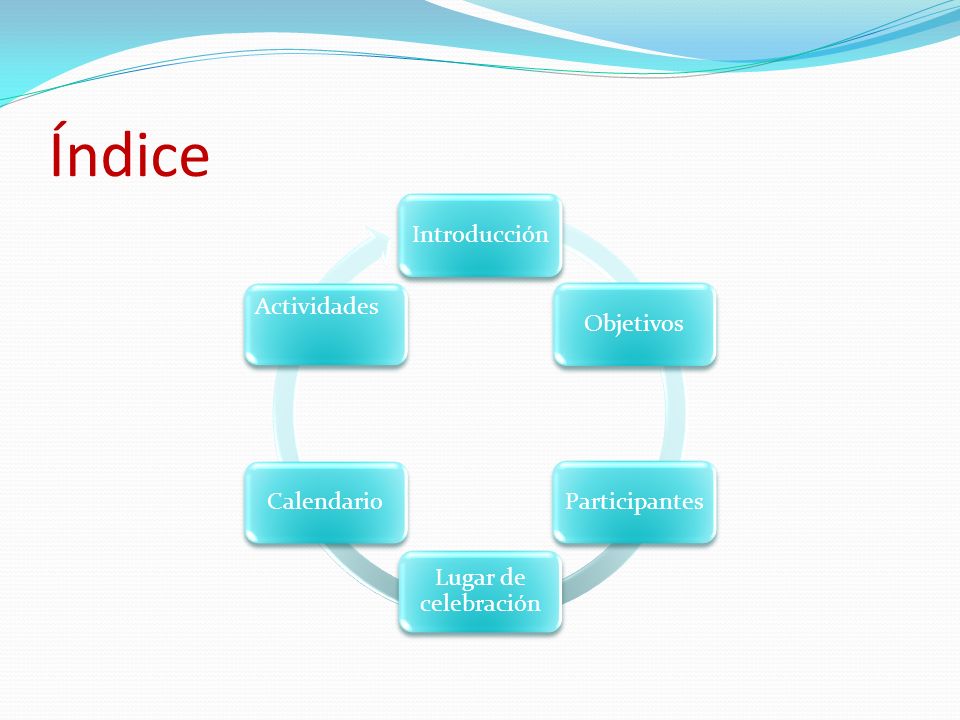 Índice

Introducción

Objetivos

Participantes

Lugar de celebración

Calendario

Actividades